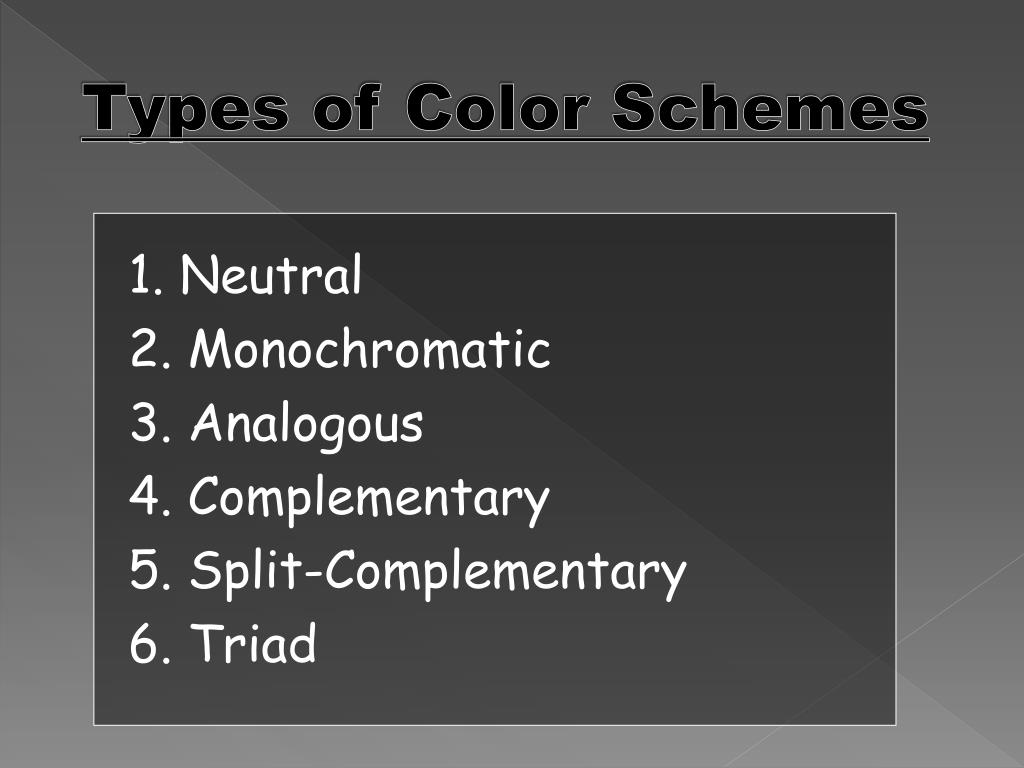 Types of Color Schemes

1. Neutral
2. Monochromatic
3. Analogous
4. Complementary
5. Split-Complementary
6. Triad